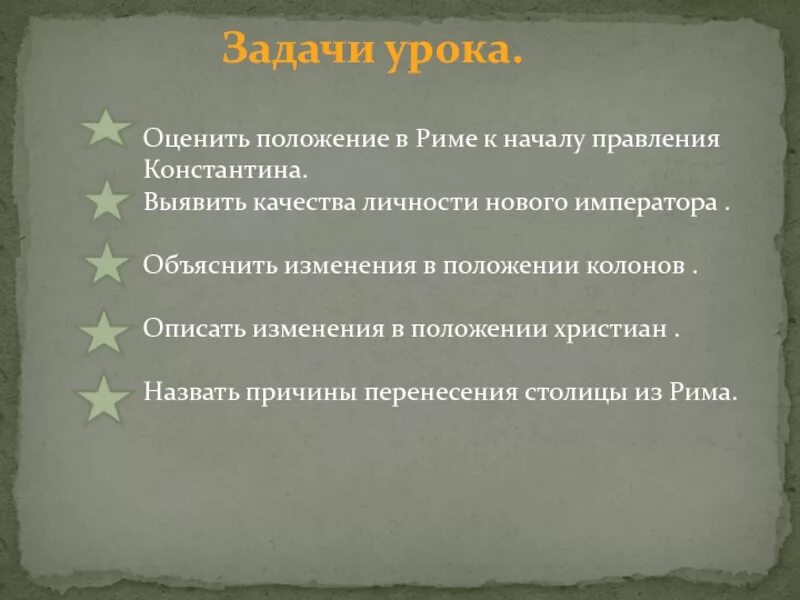 Задачи урока.

Оценить положение в Риме к началу правления Константина.

Выявить качества личности нового императора .

Объяснить изменения в положении колонов .

Описать изменения в положении христиан .

Назвать причины перенесения столицы из Рима.